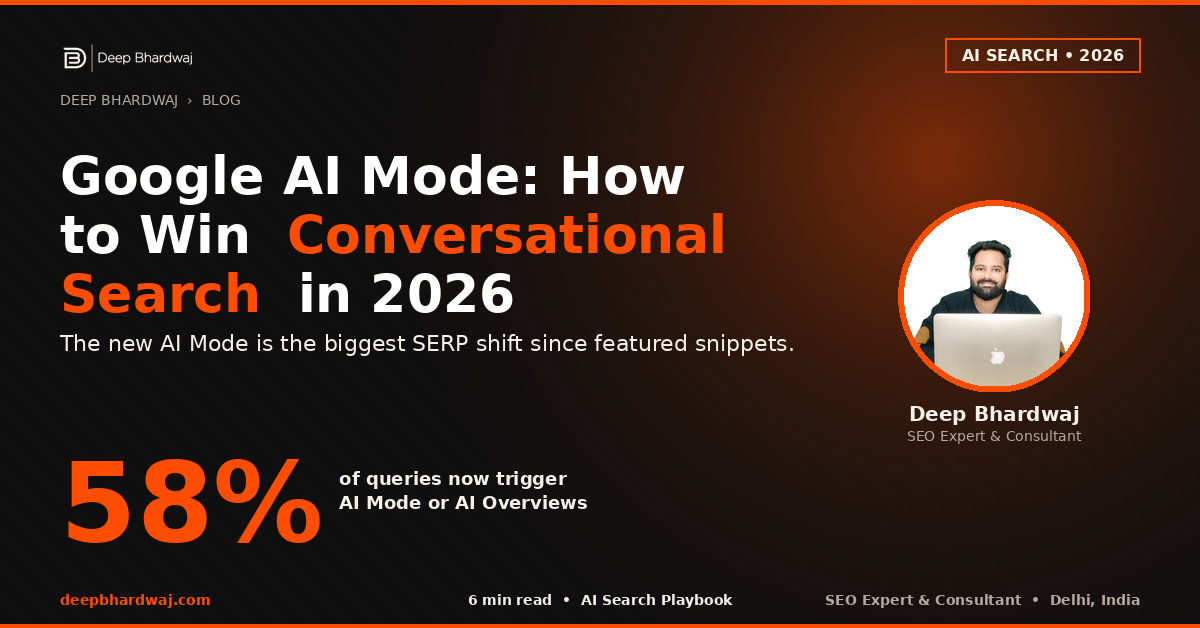 Deep Bhardwaj

AI SEARCH • 2026

DEEP BHARDWAJ › BLOG

Google AI Mode: How to Win Conversational Search in 2026

The new AI Mode is the biggest SERP shift since featured snippets.

Deep Bhardwaj
SEO Expert & Consultant

58%

of queries now trigger AI Mode or AI Overviews

deepbhardwaj.com

6 min read • AI Search Playbook

SEO Expert & Consultant • Delhi, India